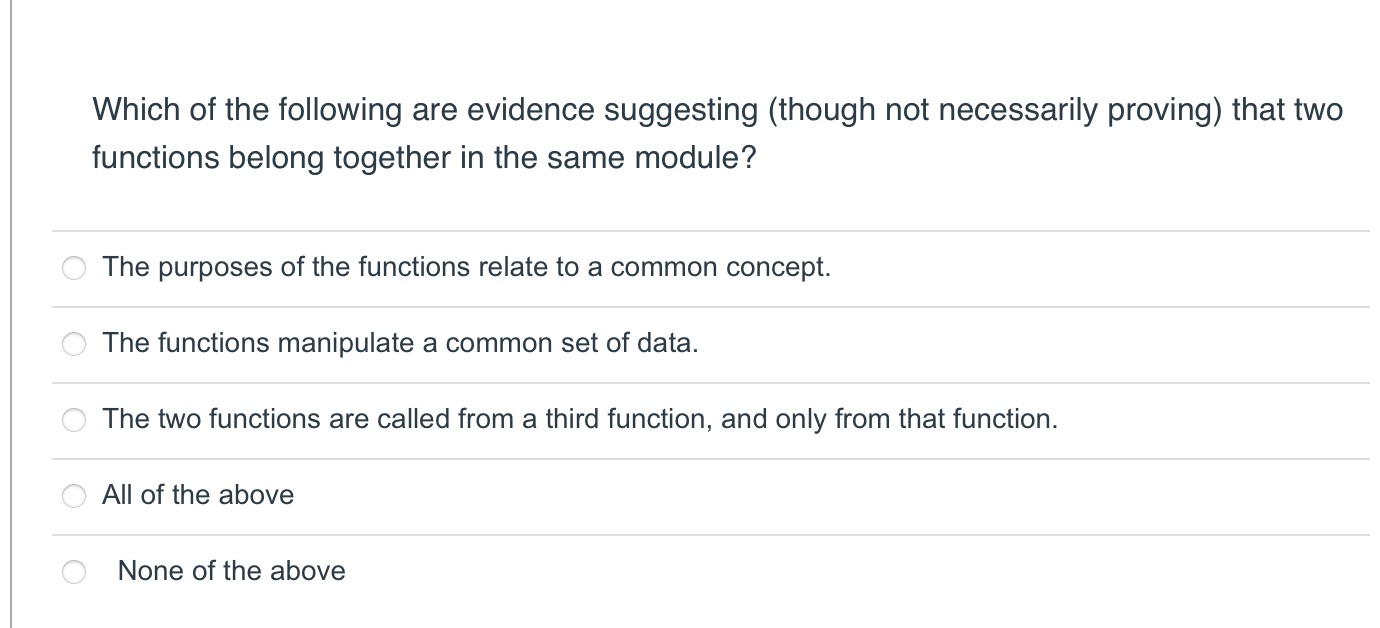 Which of the following are evidence suggesting (though not necessarily proving) that two functions belong together in the same module?

The purposes of the functions relate to a common concept.

The functions manipulate a common set of data.

The two functions are called from a third function, and only from that function.

All of the above

None of the above